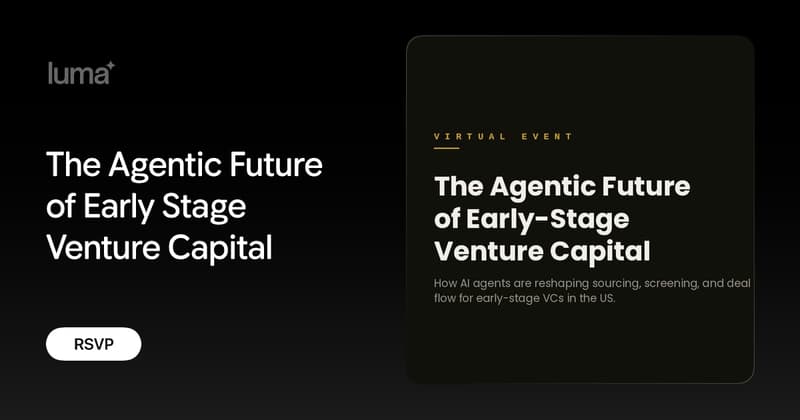 luma

The Agentic Future of Early Stage Venture Capital

RSVP

VIRTUAL EVENT

The Agentic Future of Early-Stage Venture Capital

How AI agents are reshaping sourcing, screening, and deal flow for early-stage VCs in the US.